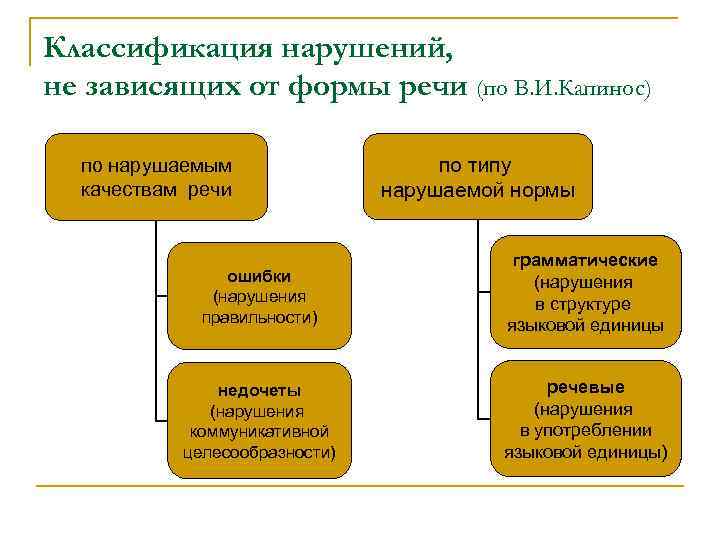 Классификация нарушений, не зависящих от формы речи (по В.И.Капинос)

по нарушаемым качествам речи

ошибки (нарушения правильности)

недочеты (нарушения коммуникативной целесообразности)

по типу нарушаемой нормы

грамматические (нарушения в структуре языковой единицы

речевые (нарушения в употреблении языковой единицы)